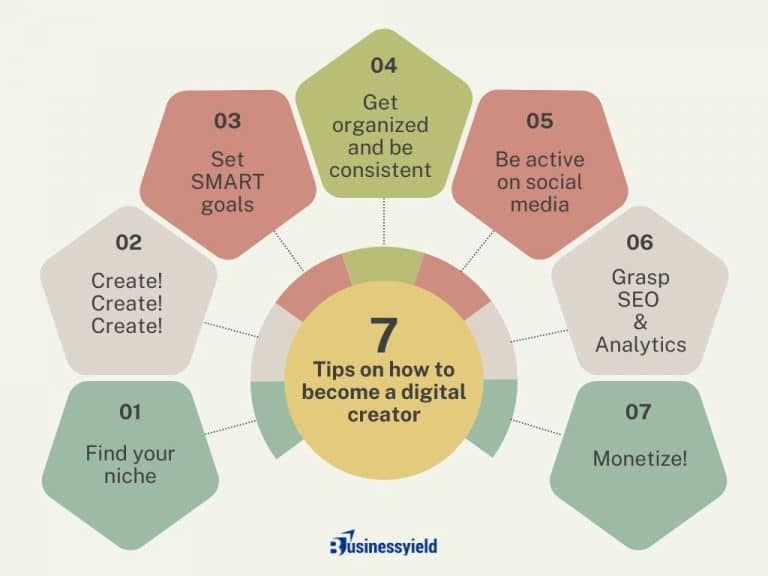 7
Tips on how to become a digital creator

01
Find your niche

02
Create! Create! Create!

03
Set SMART goals

04
Get organized and be consistent

05
Be active on social media

06
Grasp SEO & Analytics

07
Monetize!

Businessyield